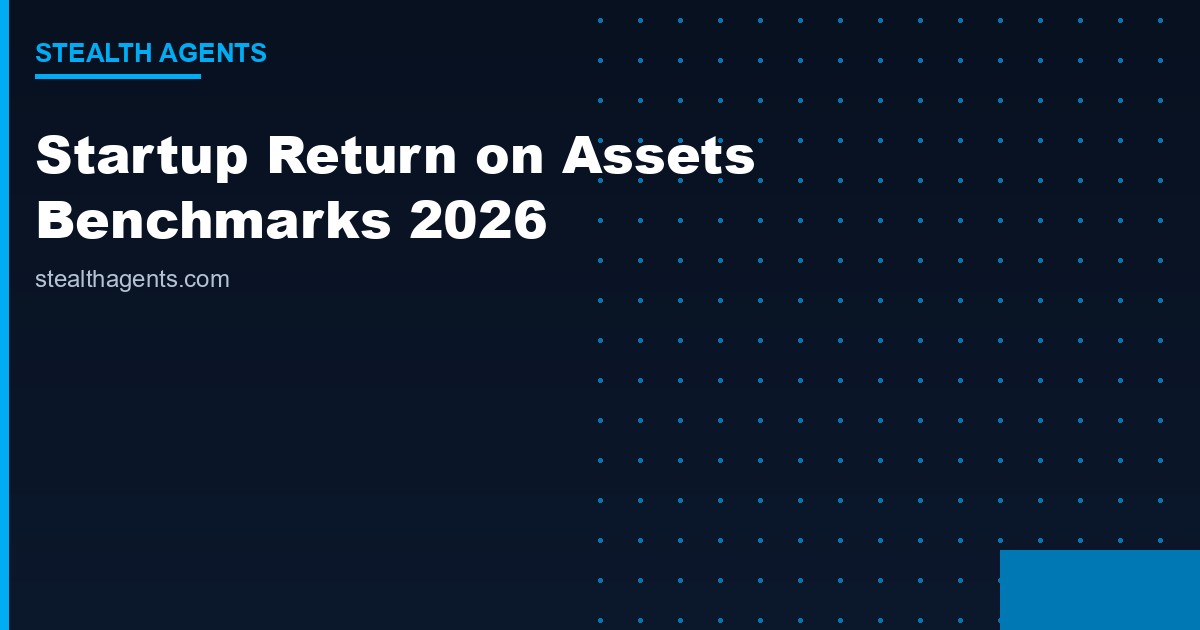 STEALTH AGENTS

Startup Return on Assets Benchmarks 2026

stealthagents.com